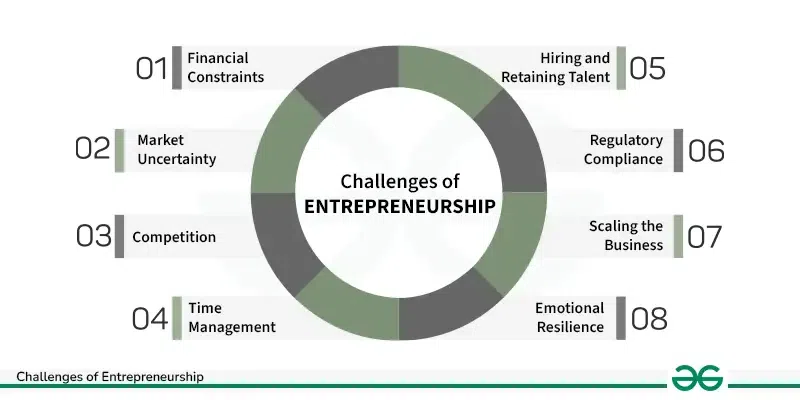 01 Financial Constraints

02 Market Uncertainty

03 Competition

04 Time Management

Challenges of ENTREPRENEURSHIP

Hiring and Retaining Talent 05

Regulatory Compliance 06

Scaling the Business 07

Emotional Resilience 08

Challenges of Entrepreneurship